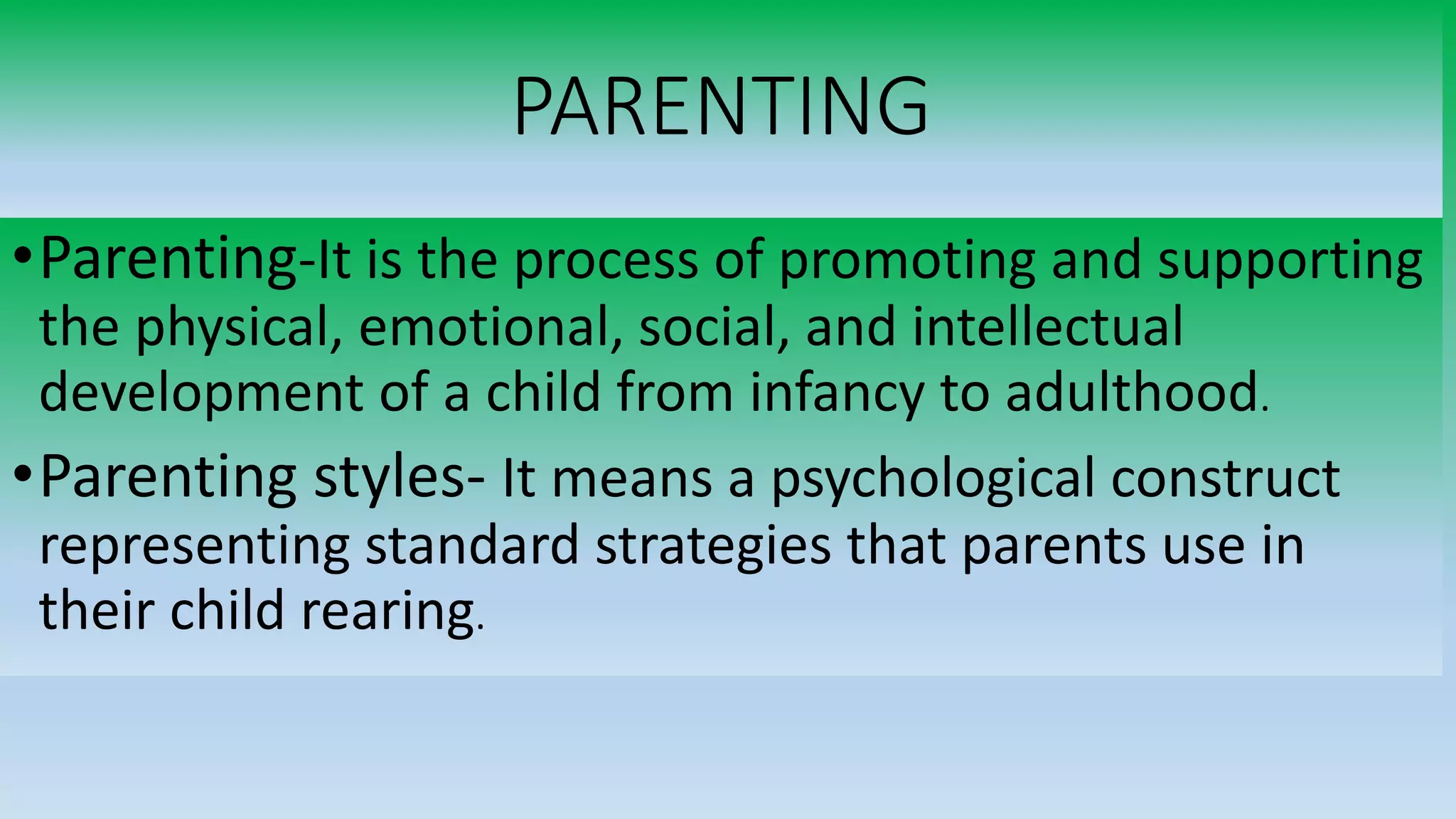 PARENTING

• Parenting-It is the process of promoting and supporting the physical, emotional, social, and intellectual development of a child from infancy to adulthood.

• Parenting styles- It means a psychological construct representing standard strategies that parents use in their child rearing.